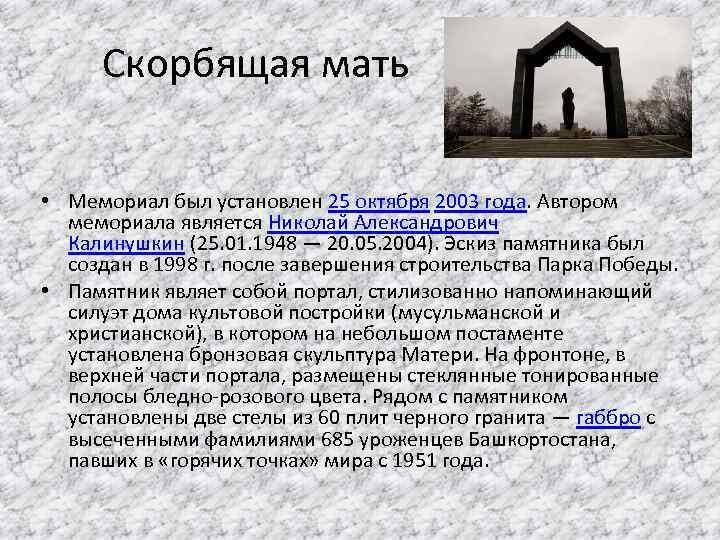 Скорбящая мать

• Мемориал был установлен 25 октября 2003 года. Автором мемориала является Николай Александрович Калинушкин (25.01.1948 — 20.05.2004). Эскиз памятника был создан в 1998 г. после завершения строительства Парка Победы.

• Памятник являет собой портал, стилизованно напоминающий силуэт дома культовой постройки (мусульманской и христианской), в котором на небольшом постаменте установлена бронзовая скульптура Матери. На фронтоне, в верхней части портала, размещены стеклянные тонированные полосы бледно-розового цвета. Рядом с памятником установлены две стелы из 60 плит черного гранита — габбро с высеченными фамилиями 685 уроженцев Башкортостана, павших в «горячих точках» мира с 1951 года.